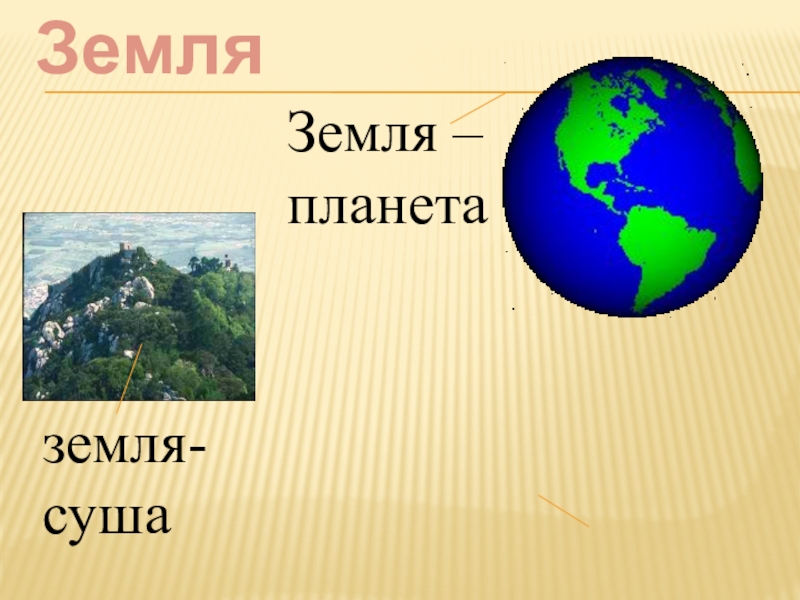 Земля

Земля – планета

земля-суша